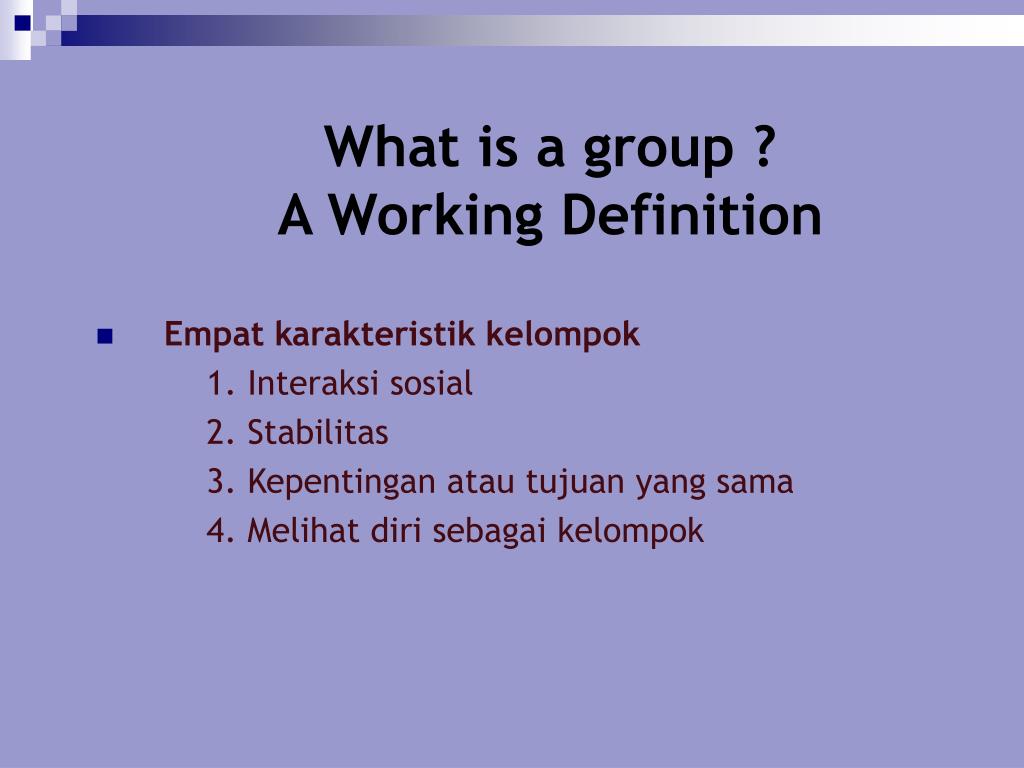 What is a group ?
A Working Definition

Empat karakteristik kelompok
1. Interaksi sosial
2. Stabilitas
3. Kepentingan atau tujuan yang sama
4. Melihat diri sebagai kelompok